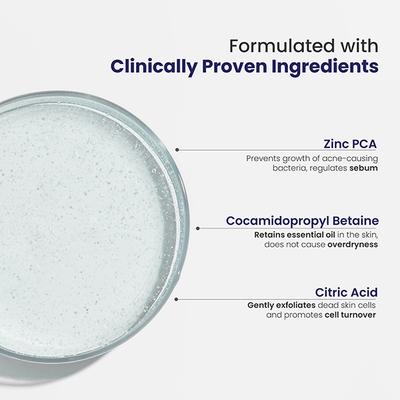 Formulated with
Clinically Proven Ingredients

Zinc PCA
Prevents growth of acne-causing bacteria, regulates sebum

Cocamidopropyl Betaine
Retains essential oil in the skin, does not cause overdryness

Citric Acid
Gently exfoliates dead skin cells and promotes cell turnover